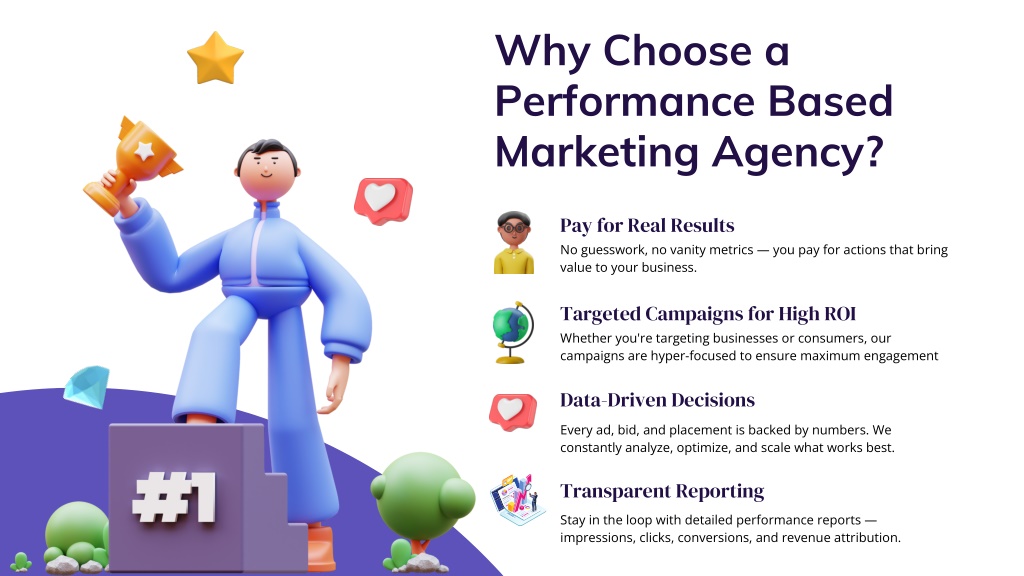 #1

Why Choose a Performance Based Marketing Agency?

Pay for Real Results

No guesswork, no vanity metrics — you pay for actions that bring value to your business.

Targeted Campaigns for High ROI

Whether you're targeting businesses or consumers, our campaigns are hyper-focused to ensure maximum engagement

Data-Driven Decisions

Every ad, bid, and placement is backed by numbers. We constantly analyze, optimize, and scale what works best.

Transparent Reporting

Stay in the loop with detailed performance reports — impressions, clicks, conversions, and revenue attribution.